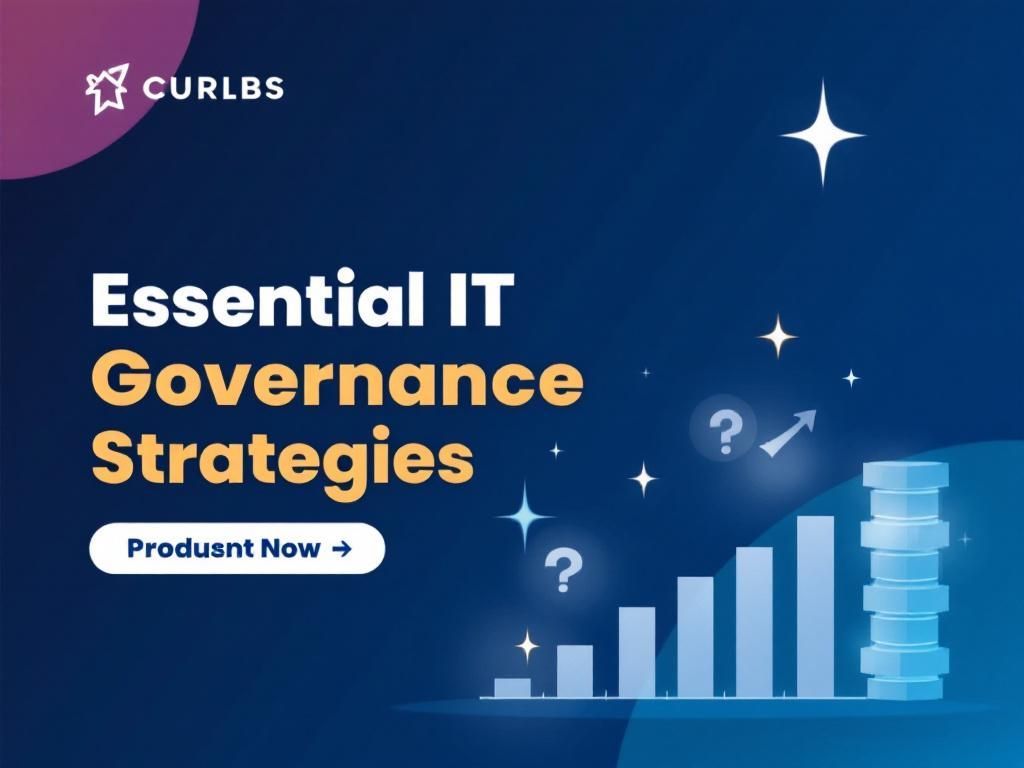 CURLBS

Essential IT Governance Strategies

Produsnt Now →

?

?